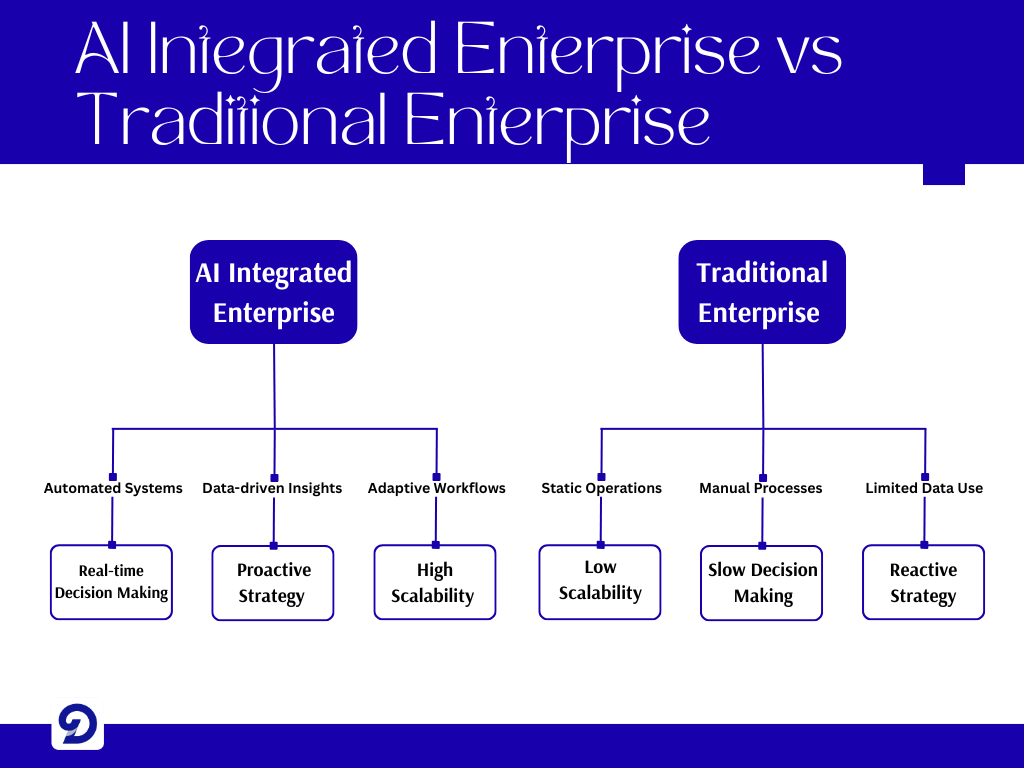 AI Integrated Enterprise vs Traditional Enterprise

AI Integrated Enterprise

Automated Systems

Real-time Decision Making

Data-driven Insights

Proactive Strategy

Adaptive Workflows

High Scalability

Traditional Enterprise

Static Operations

Low Scalability

Manual Processes

Slow Decision Making

Limited Data Use

Reactive Strategy